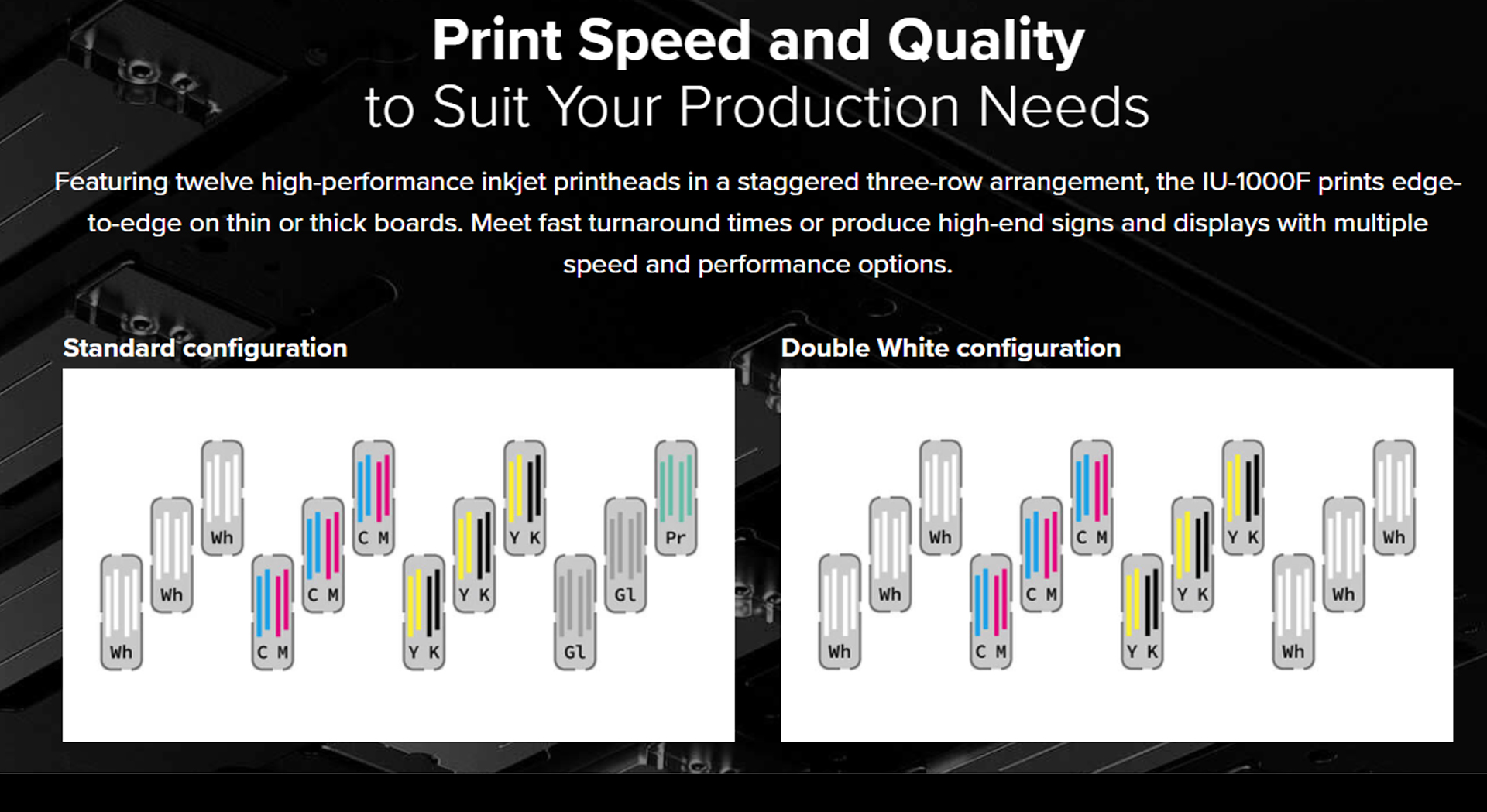 Print Speed and Quality
to Suit Your Production Needs

Featuring twelve high-performance inkjet printheads in a staggered three-row arrangement, the IU-1000F prints edge-to-edge on thin or thick boards. Meet fast turnaround times or produce high-end signs and displays with multiple speed and performance options.

Standard configuration

Wh Wh Wh C M C M C M Y K Y K Y K Gl Gl Pr

Double White configuration

Wh Wh Wh C M C M C M Y K Y K Y K Wh Wh Wh